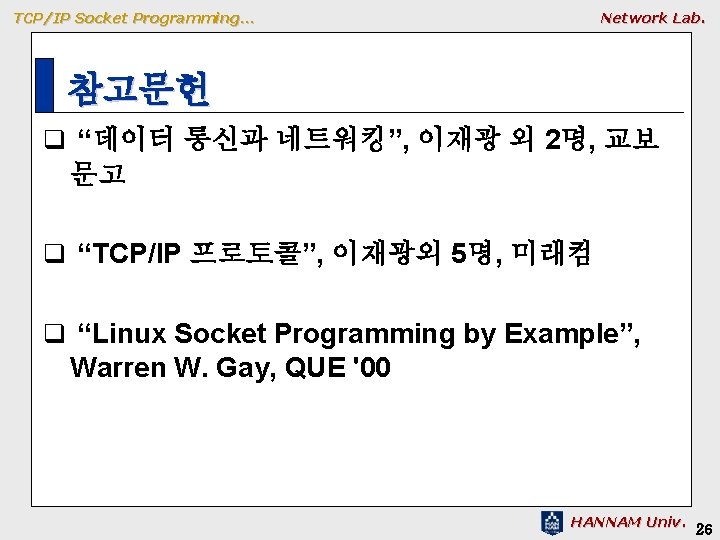 TCP/IP Socket Programming…

Network Lab.

참고문헌

❑ “데이터 통신과 네트워킹”, 이재광 외 2명, 교보문고

❑ “TCP/IP 프로토콜”, 이재광외 5명, 미래컴

❑ “Linux Socket Programming by Example”, Warren W. Gay, QUE '00

HANNAM Univ.

26